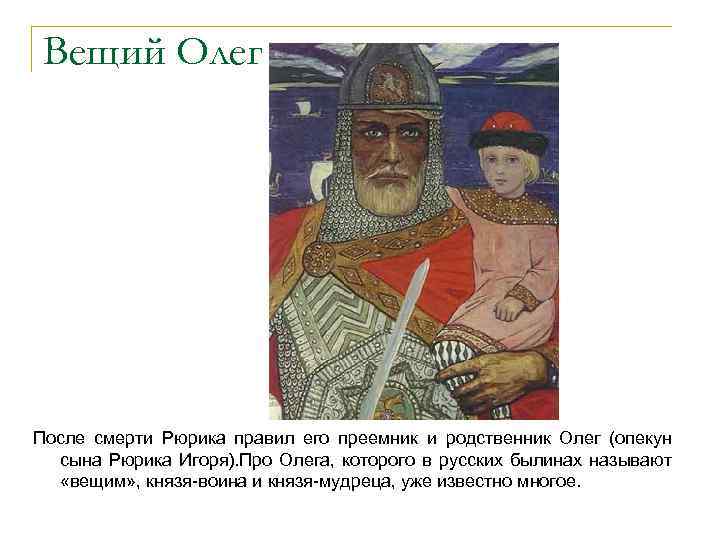 Вещий Олег

После смерти Рюрика правил его преемник и родственник Олег (опекун сына Рюрика Игоря).Про Олега, которого в русских былинах называют «вещим», князя-воина и князя-мудреца, уже известно многое.